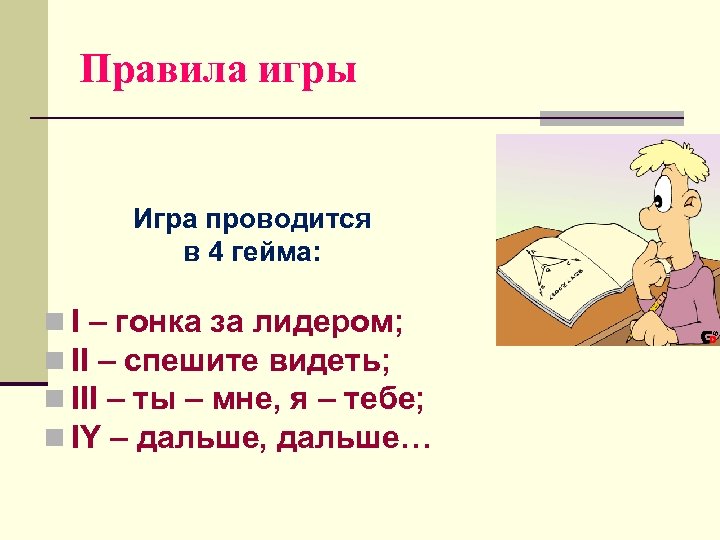 Правила игры

Игра проводится
в 4 гейма:

I – гонка за лидером;
II – спешите видеть;
III – ты – мне, я – тебе;
IY – дальше, дальше…